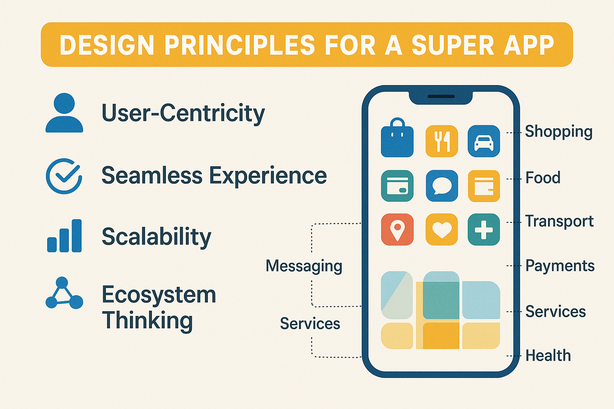 DESIGN PRINCIPLES FOR A SUPER APP

User-Centricity

Seamless Experience

Scalability

Ecosystem Thinking

Messaging

Services

Shopping

Food

Transport

Payments

Services

Health